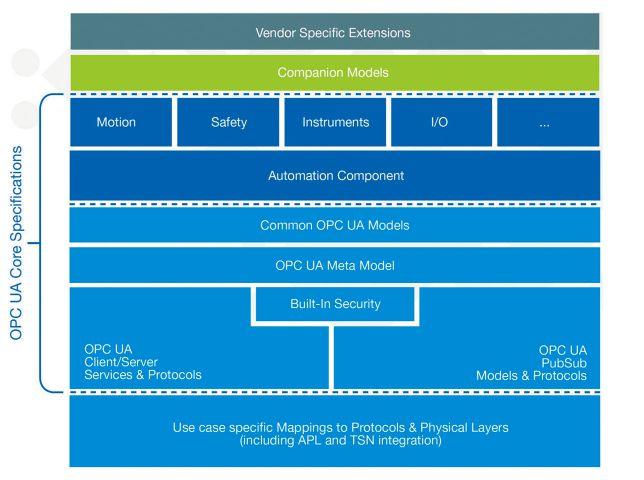 Vendor Specific Extensions

Companion Models

OPC UA Core Specifications

Motion

Safety

Instruments

I/O

...

Automation Component

Common OPC UA Models

OPC UA Meta Model

Built-In Security

OPC UA
Client/Server
Services & Protocols

OPC UA
PubSub
Models & Protocols

Use case specific Mappings to Protocols & Physical Layers
(including APL and TSN integration)